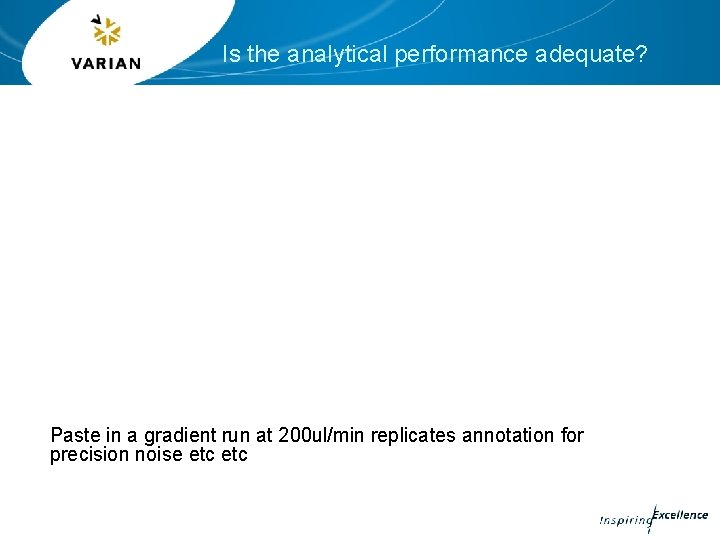 VARIAN

Is the analytical performance adequate?

Paste in a gradient run at 200ul/min replicates annotation for precision noise etc etc

Inspiring Excellence